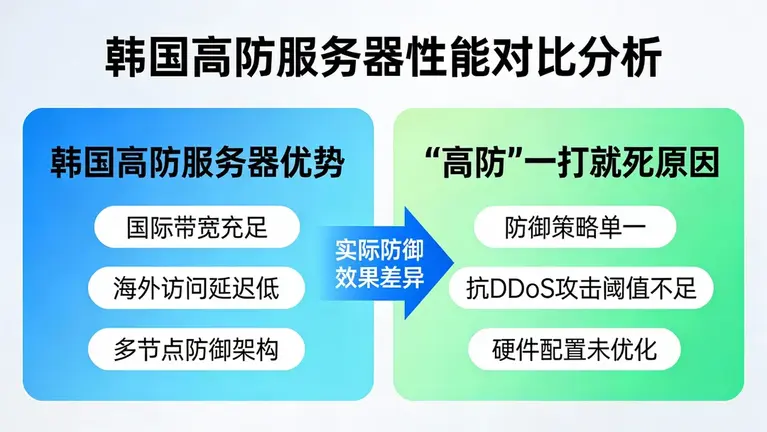 韩国高防服务器性能对比分析

韩国高防服务器优势

国际带宽充足

海外访问延迟低

多节点防御架构

实际防御效果差异

“高防”一打就死原因

防御策略单一

抗DDoS攻击阈值不足

硬件配置未优化